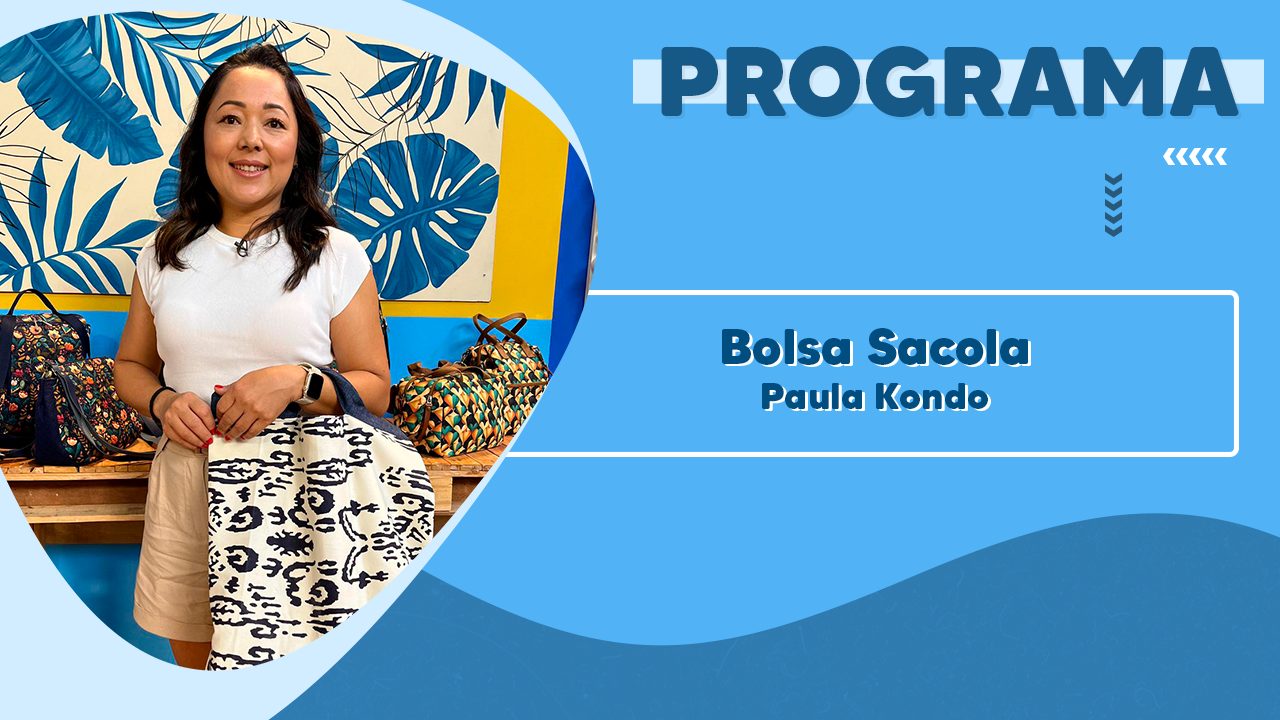 PROGRAMA

Bolsa Sacola
Paula Kondo